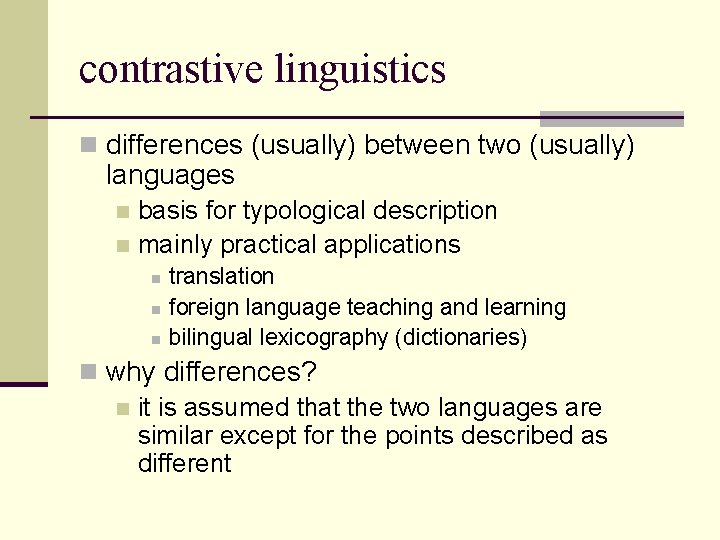 contrastive linguistics

differences (usually) between two (usually) languages

basis for typological description

mainly practical applications

translation

foreign language teaching and learning

bilingual lexicography (dictionaries)

why differences?

it is assumed that the two languages are similar except for the points described as different